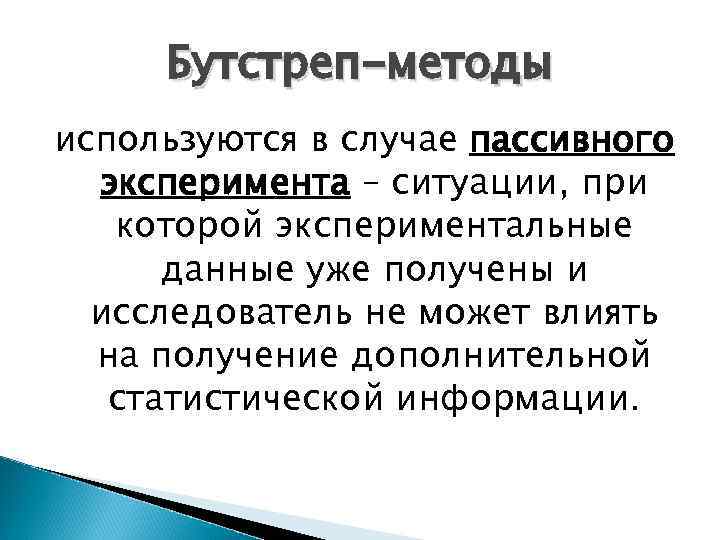 Бутстреп-методы

используются в случае пассивного эксперимента – ситуации, при которой экспериментальные данные уже получены и исследователь не может влиять на получение дополнительной статистической информации.